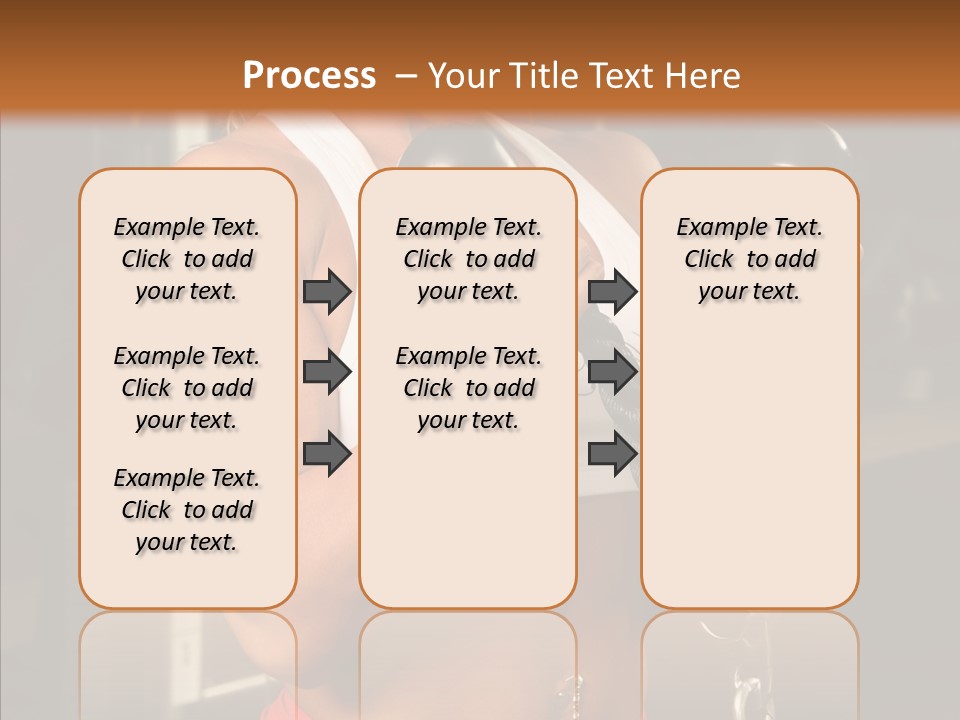 Process – Your Title Text Here

Example Text. Click to add your text.

Example Text. Click to add your text.

Example Text. Click to add your text.

Example Text. Click to add your text.

Example Text. Click to add your text.

Example Text. Click to add your text.